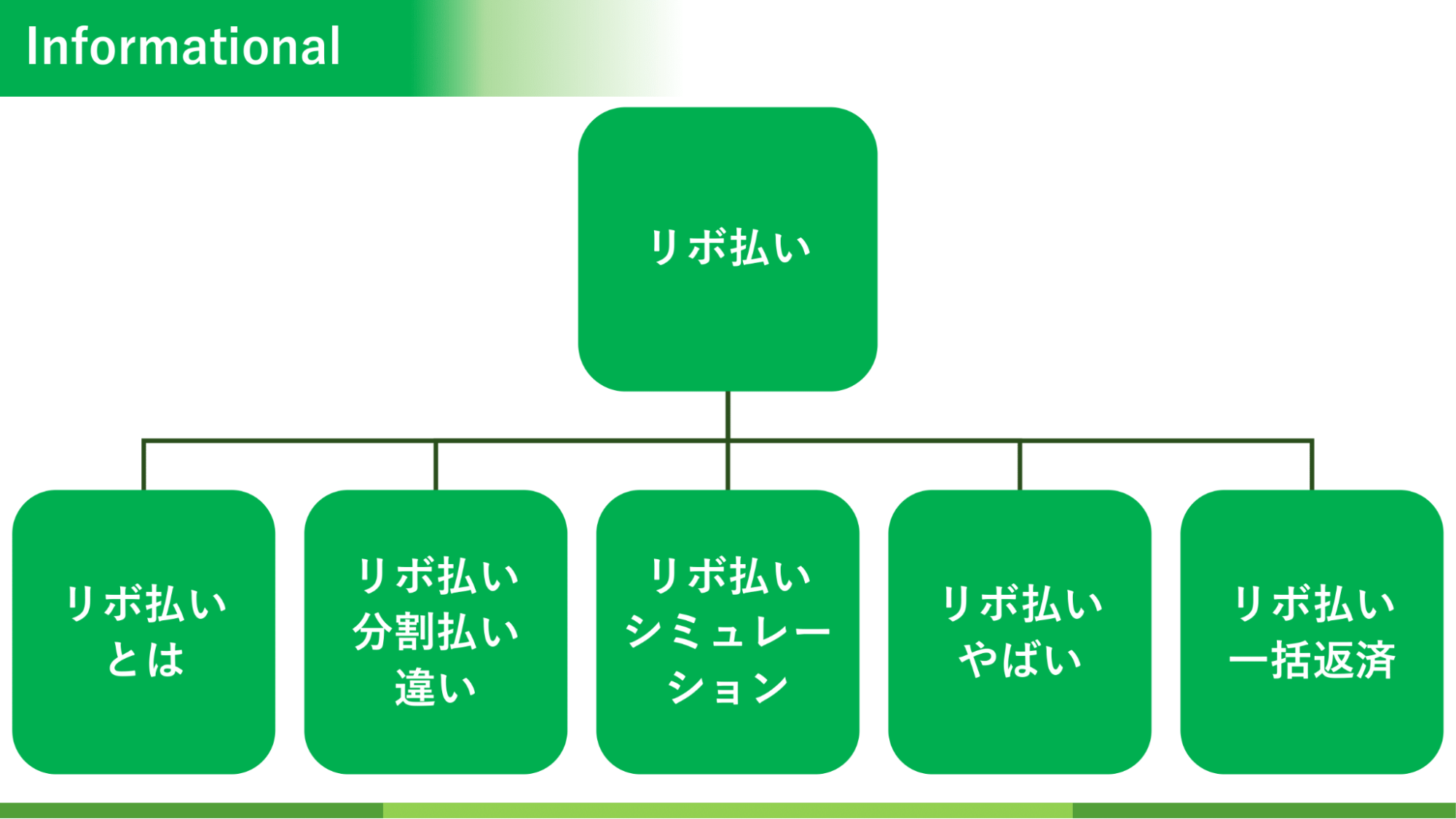 Informational

リボ払い

リボ払い とは

リボ払い 分割払い 違い

リボ払い シミュレーション

リボ払い やばい

リボ払い 一括返済